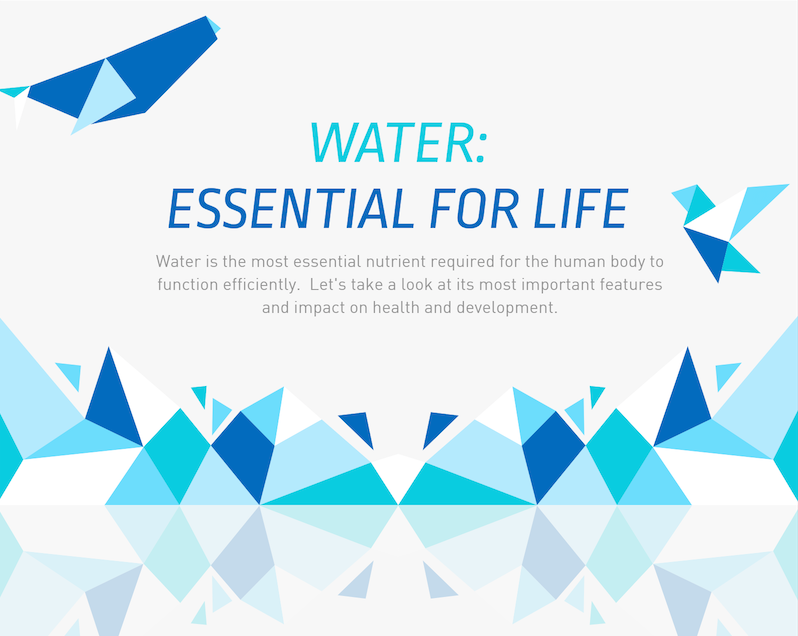 WATER:
ESSENTIAL FOR LIFE

Water is the most essential nutrient required for the human body to function efficiently. Let's take a look at its most important features and impact on health and development.